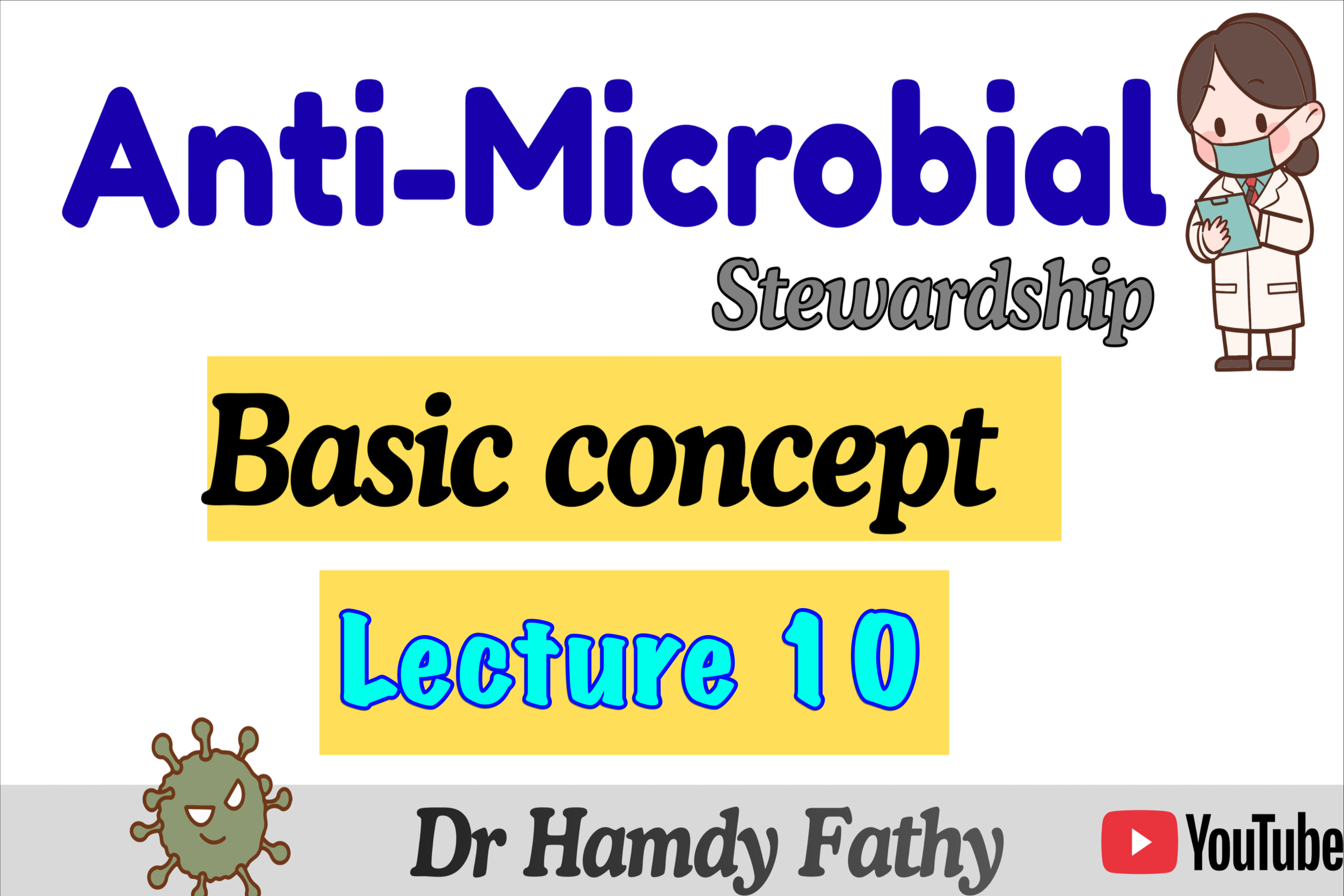 Anti-Microbial
Stewardship

Basic concept

Lecture 10

Dr Hamdy Fathy

YouTube